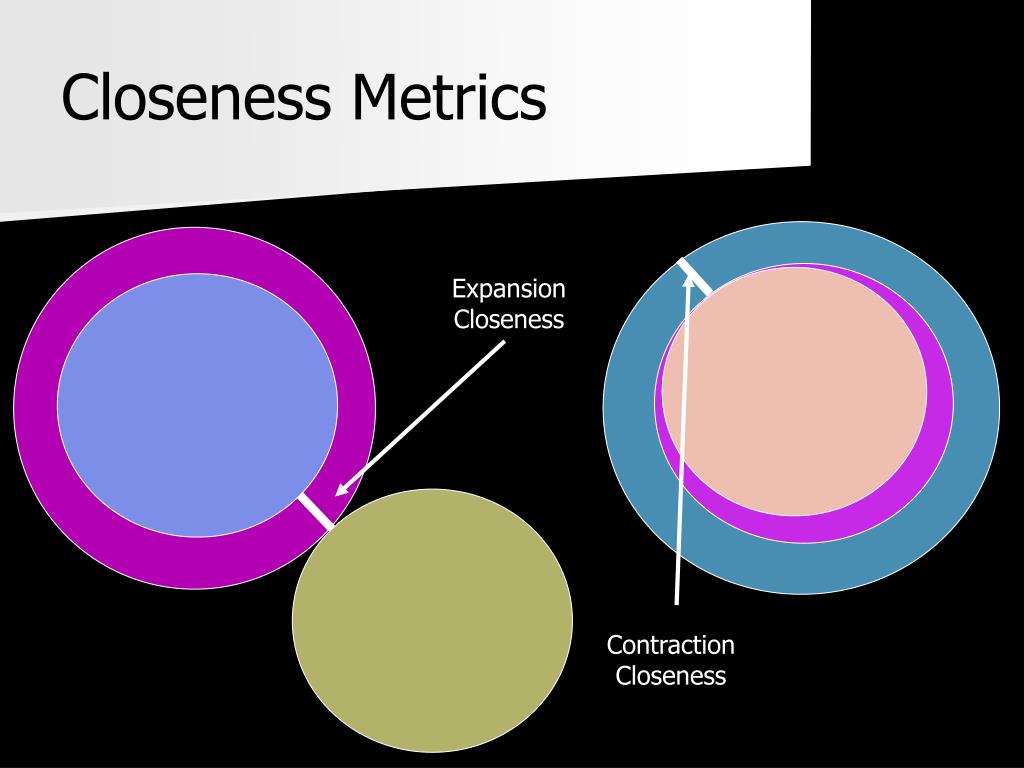 Closeness Metrics

Expansion Closeness

Contraction Closeness